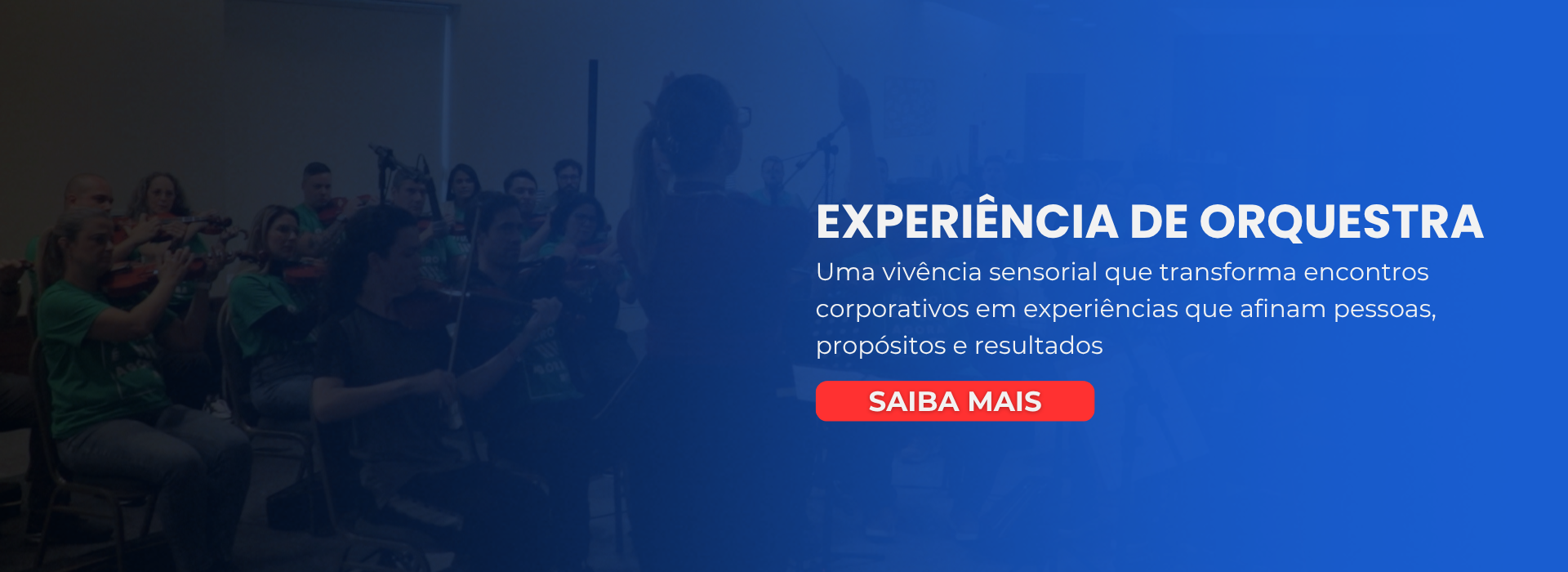 EXPERIÊNCIA DE ORQUESTRA

Uma vivência sensorial que transforma encontros corporativos em experiências que afinam pessoas, propósitos e resultados

SAIBA MAIS